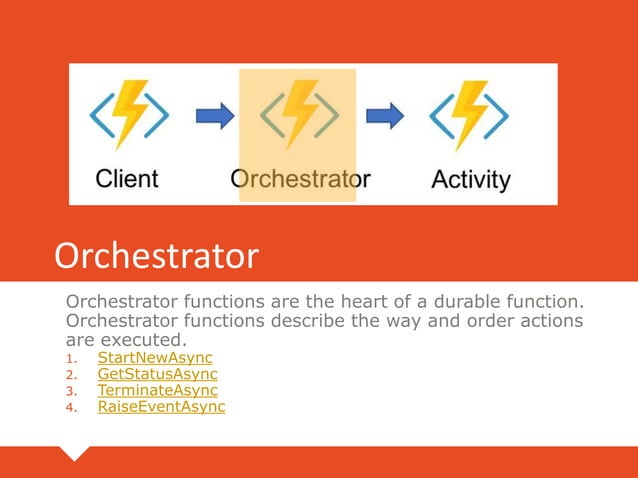 Client

Orchestrator

Activity

Orchestrator

Orchestrator functions are the heart of a durable function. Orchestrator functions describe the way and order actions are executed.

1. StartNewAsync
2. GetStatusAsync
3. TerminateAsync
4. RaiseEventAsync